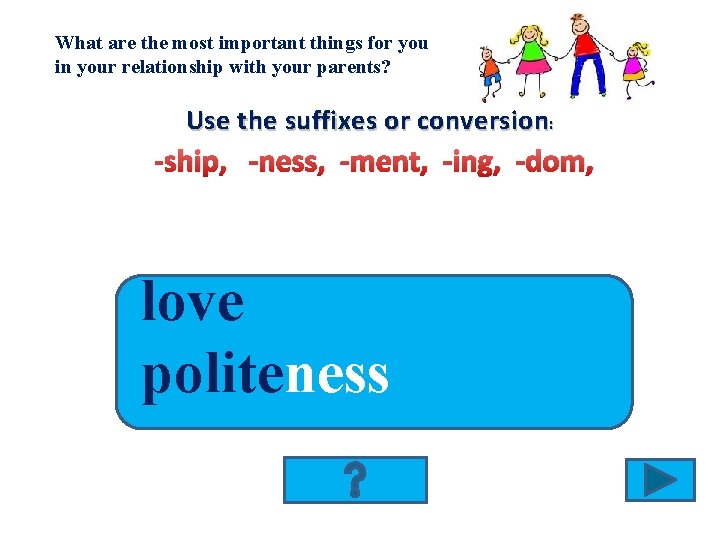 What are the most important things for you in your relationship with your parents?

Use the suffixes or conversion:

-ship, -ness, -ment, -ing, -dom,

love
politeness

?